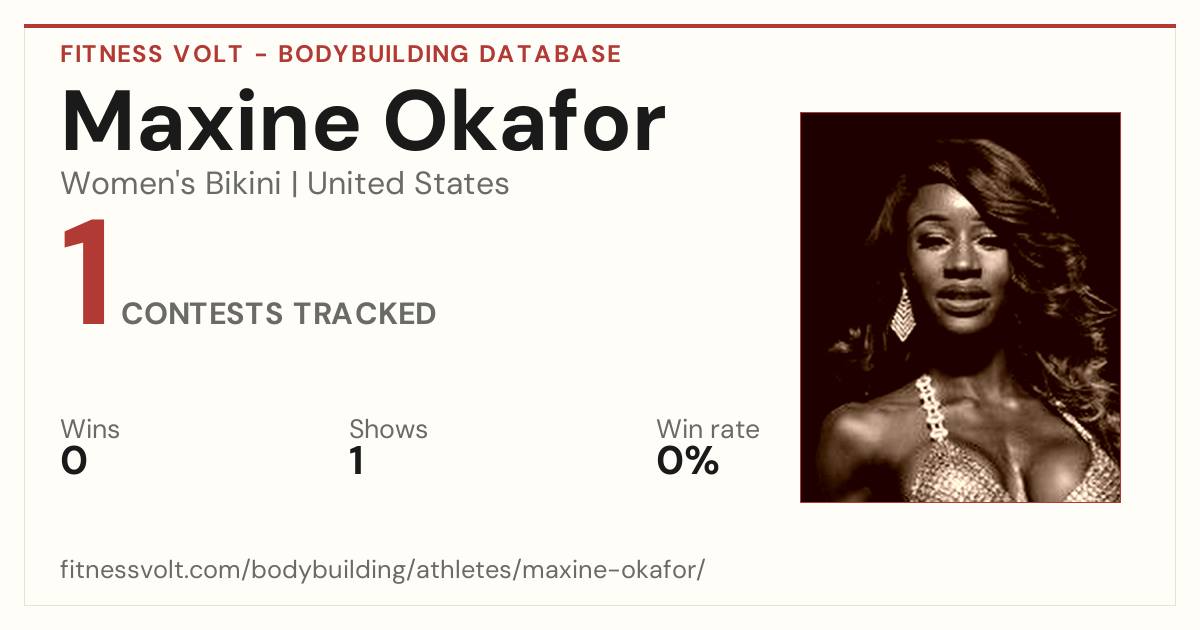 FITNESS VOLT - BODYBUILDING DATABASE

Maxine Okafor

Women's Bikini | United States

1 CONTESTS TRACKED

Wins
0

Shows
1

Win rate
0%

fitnessvolt.com/bodybuilding/athletes/maxine-okafor/